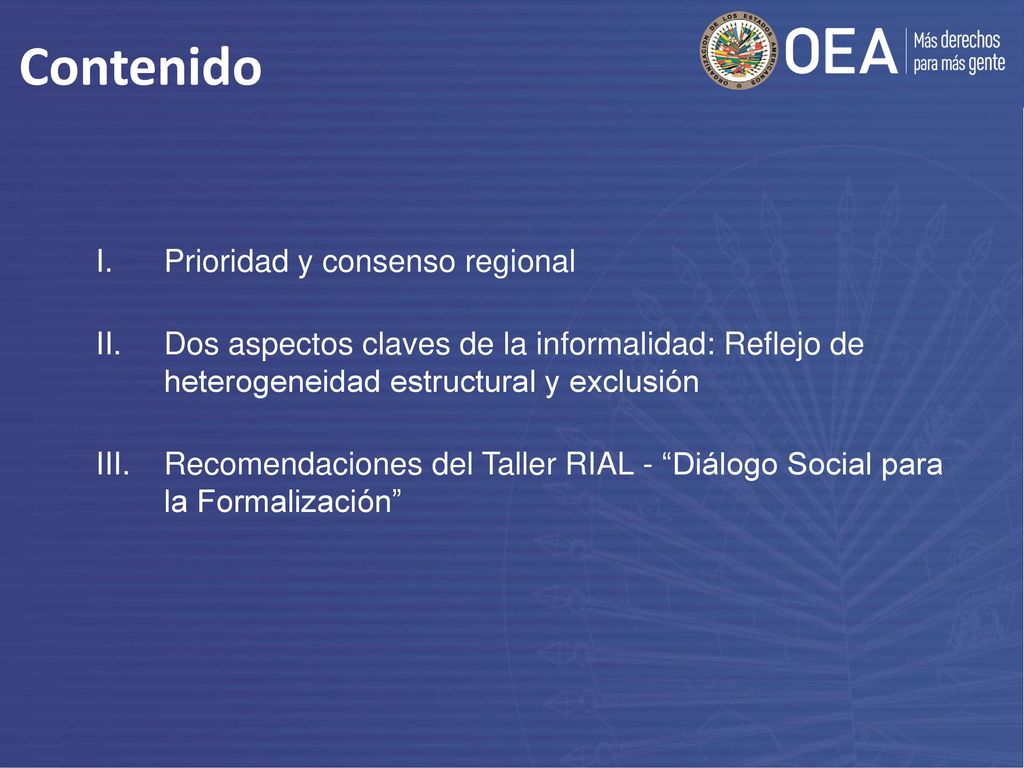 Contenido

ORGANIZACION DE LOS ESTADOS AMERICANOS

OEA Más derechos para más gente

I. Prioridad y consenso regional

II. Dos aspectos claves de la informalidad: Reflejo de heterogeneidad estructural y exclusión

III. Recomendaciones del Taller RIAL - “Diálogo Social para la Formalización”